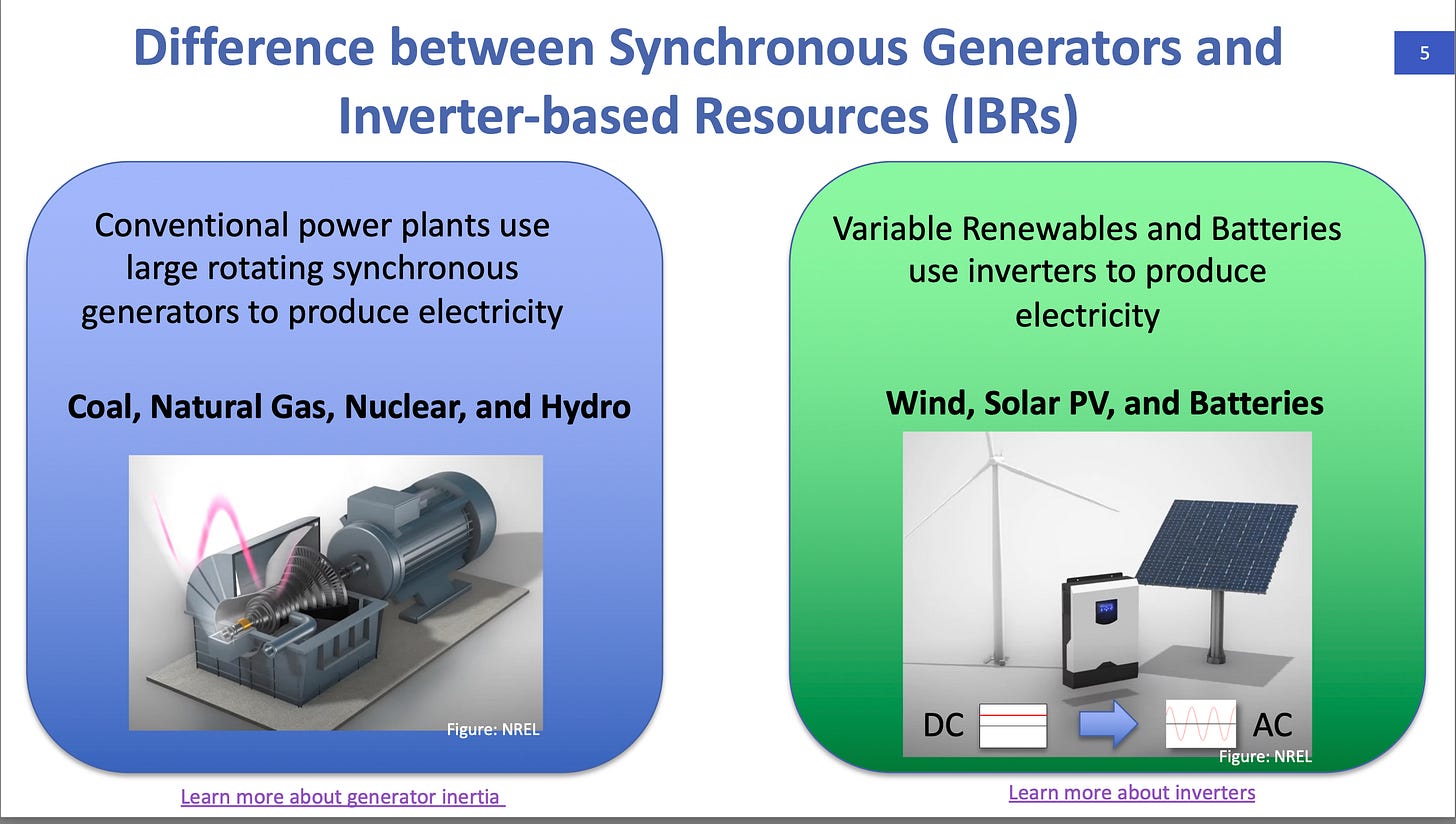 Difference between Synchronous Generators and Inverter-based Resources (IBRs)

5

Conventional power plants use large rotating synchronous generators to produce electricity

Coal, Natural Gas, Nuclear, and Hydro

Figure: NREL

Learn more about generator inertia

Variable Renewables and Batteries use inverters to produce electricity

Wind, Solar PV, and Batteries

DC

AC

Figure: NREL

Learn more about inverters